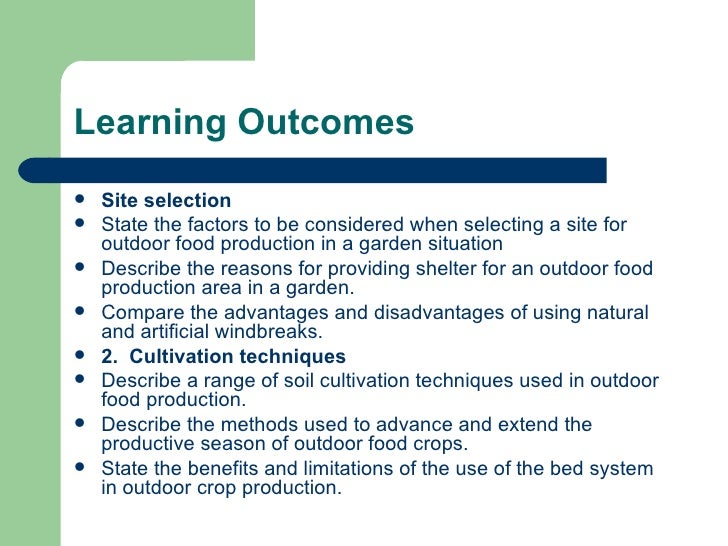 Learning Outcomes

- Site selection
- State the factors to be considered when selecting a site for outdoor food production in a garden situation
- Describe the reasons for providing shelter for an outdoor food production area in a garden.
- Compare the advantages and disadvantages of using natural and artificial windbreaks.
- 2. Cultivation techniques
- Describe a range of soil cultivation techniques used in outdoor food production.
- Describe the methods used to advance and extend the productive season of outdoor food crops.
- State the benefits and limitations of the use of the bed system in outdoor crop production.